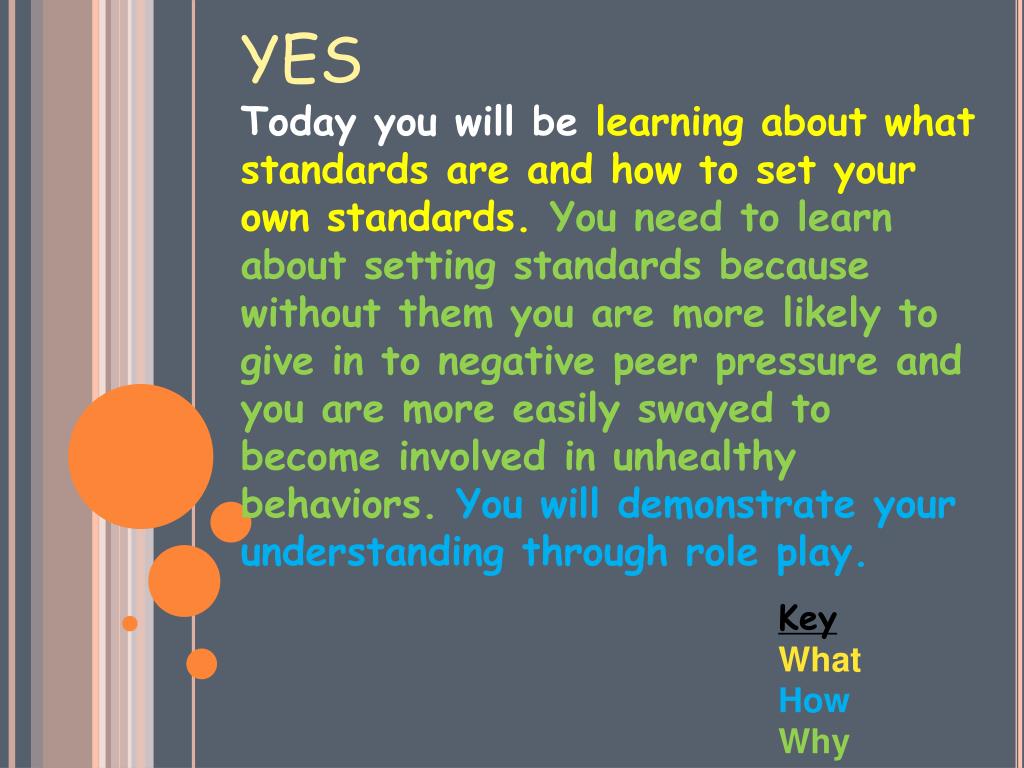 YES

Today you will be learning about what standards are and how to set your own standards. You need to learn about setting standards because without them you are more likely to give in to negative peer pressure and you are more easily swayed to become involved in unhealthy behaviors. You will demonstrate your understanding through role play.

Key
What
How
Why